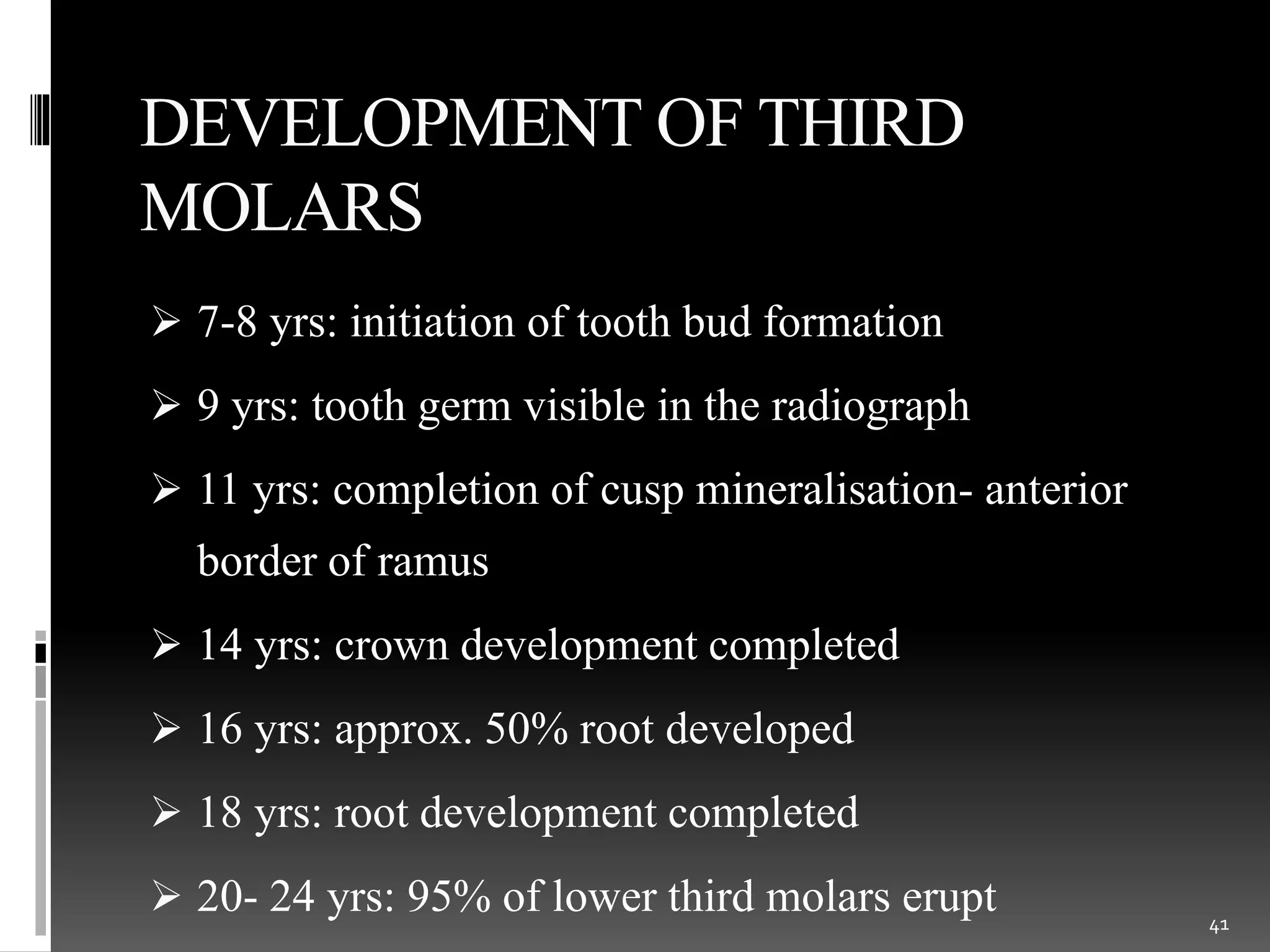 DEVELOPMENT OF THIRD MOLARS

➢ 7-8 yrs: initiation of tooth bud formation

➢ 9 yrs: tooth germ visible in the radiograph

➢ 11 yrs: completion of cusp mineralisation- anterior border of ramus

➢ 14 yrs: crown development completed

➢ 16 yrs: approx. 50% root developed

➢ 18 yrs: root development completed

➢ 20- 24 yrs: 95% of lower third molars erupt

41